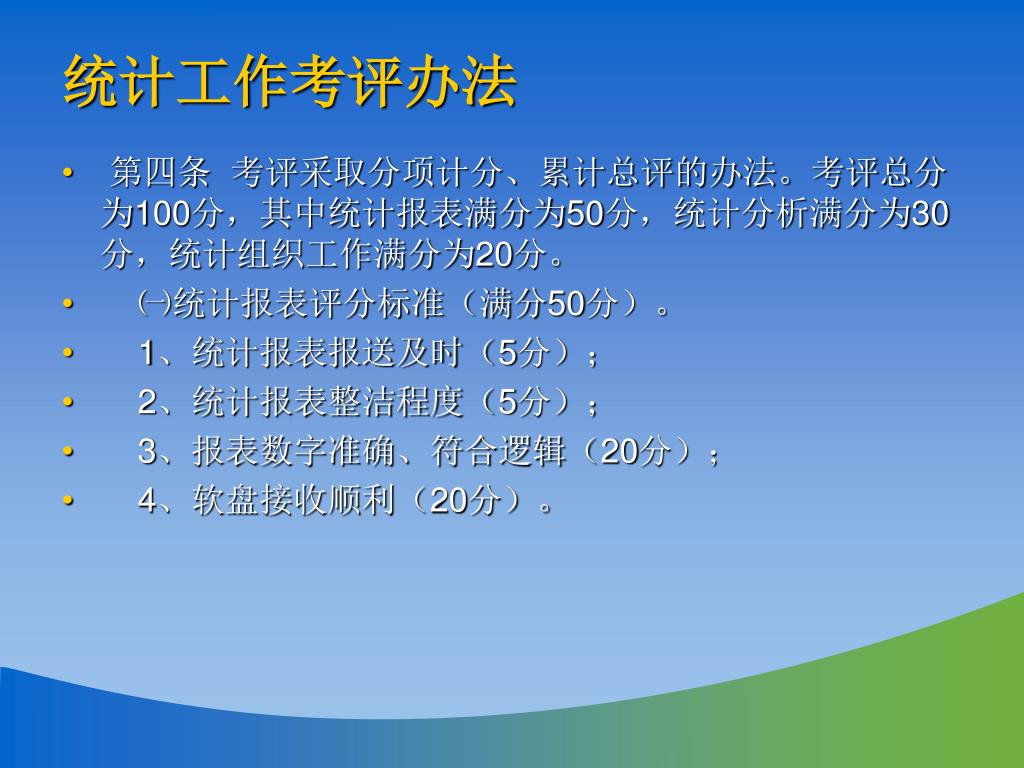 统计工作考评办法

• 第四条 考评采取分项计分、累计总评的办法。考评总分为100分，其中统计报表满分为50分，统计分析满分为30分，统计组织工作满分为20分。

• ㈠统计报表评分标准（满分50分）。

• 1、统计报表报送及时（5分）；

• 2、统计报表整洁程度（5分）；

• 3、报表数字准确、符合逻辑（20分）；

• 4、软盘接收顺利（20分）。